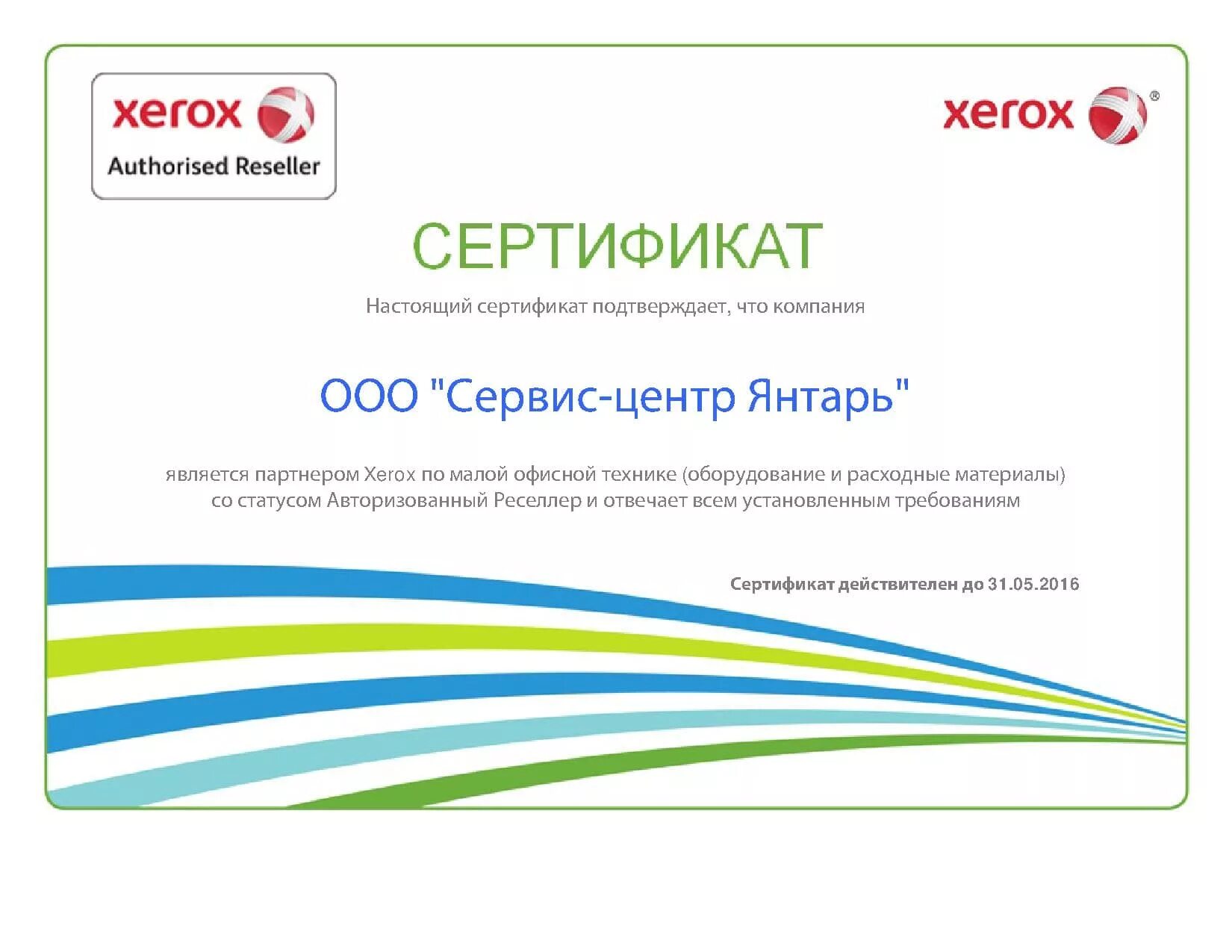 xerox
Authorised Reseller

xerox ®

СЕРТИФИКАТ

Настоящий сертификат подтверждает, что компания

ООО "Сервис-центр Янтарь"

является партнером Xerox по малой офисной технике (оборудование и расходные материалы) со статусом Авторизованный Реселлер и отвечает всем установленным требованиям

Сертификат действителен до 31.05.2016